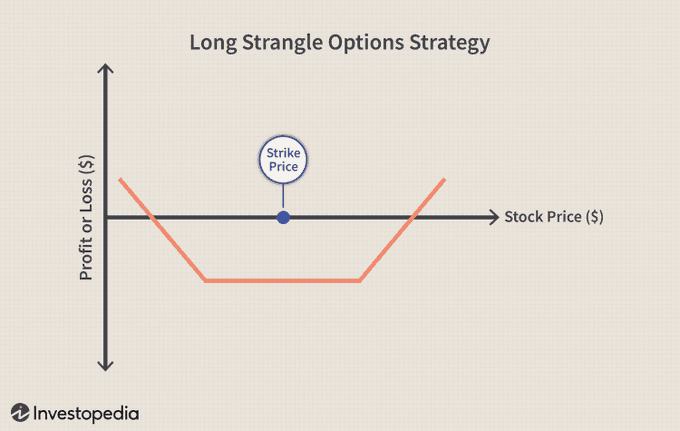 Long Strangle Options Strategy

Profit or Loss ($)

Strike Price

Stock Price ($)

Investopedia